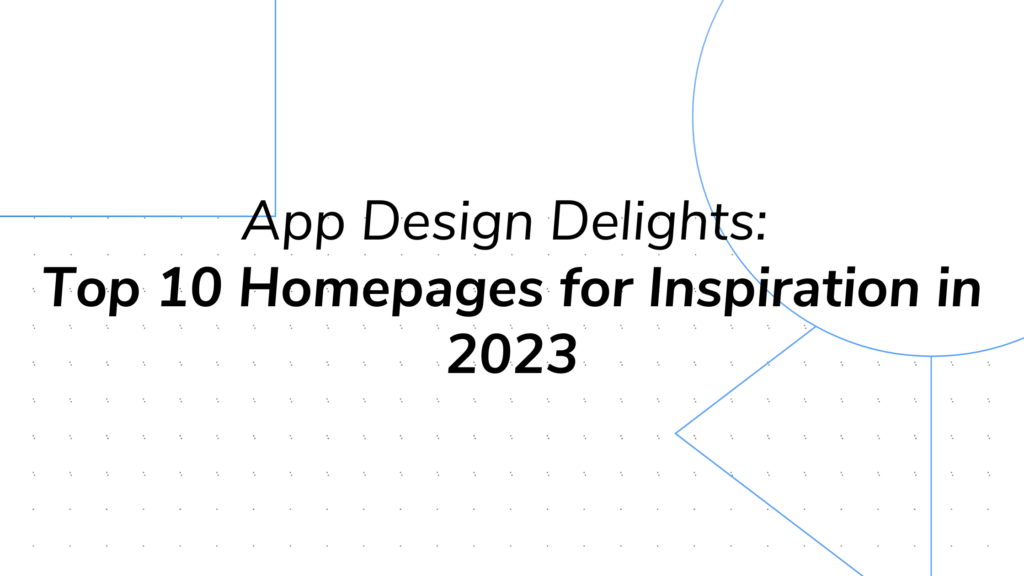 App Design Delights:
Top 10 Homepages for Inspiration in 2023